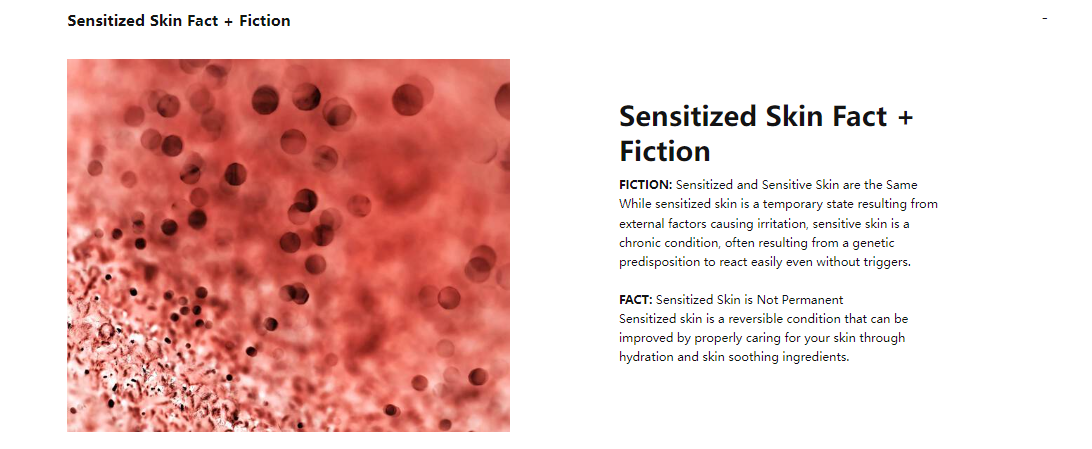 Sensitized Skin Fact + Fiction

-

Sensitized Skin Fact + Fiction

FICTION: Sensitized and Sensitive Skin are the Same
While sensitized skin is a temporary state resulting from external factors causing irritation, sensitive skin is a chronic condition, often resulting from a genetic predisposition to react easily even without triggers.

FACT: Sensitized Skin is Not Permanent
Sensitized skin is a reversible condition that can be improved by properly caring for your skin through hydration and skin soothing ingredients.